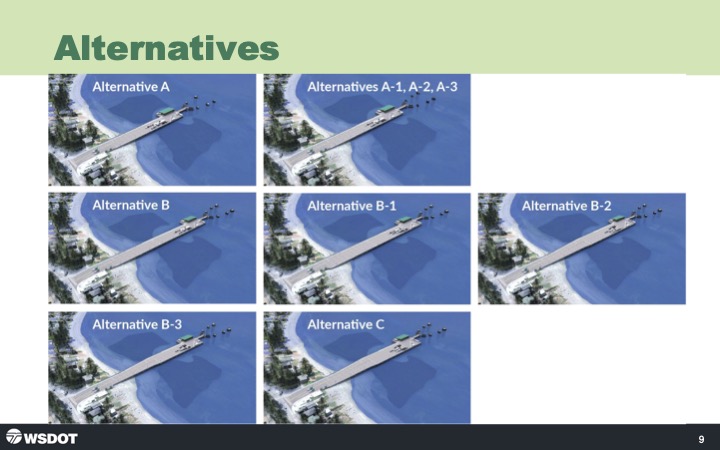 Alternatives

Alternative A

Alternatives A-1, A-2, A-3

Alternative B

Alternative B-1

Alternative B-2

Alternative B-3

Alternative C

WSDOT

9